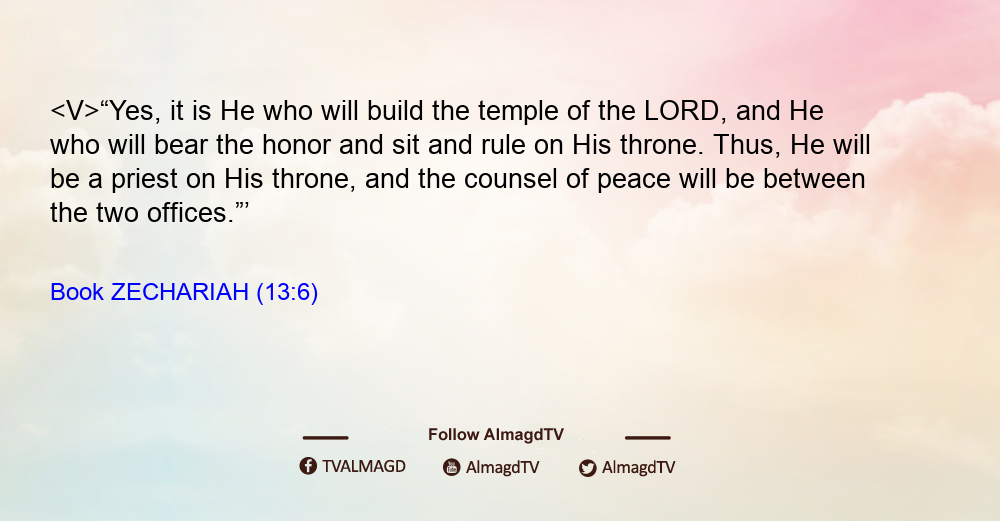 <V>“Yes, it is He who will build the temple of the LORD, and He who will bear the honor and sit and rule on His throne. Thus, He will be a priest on His throne, and the counsel of peace will be between the two offices.”’

Book ZECHARIAH (13:6)

Follow AlmagdTV

TVALMAGD AlmagdTV AlmagdTV